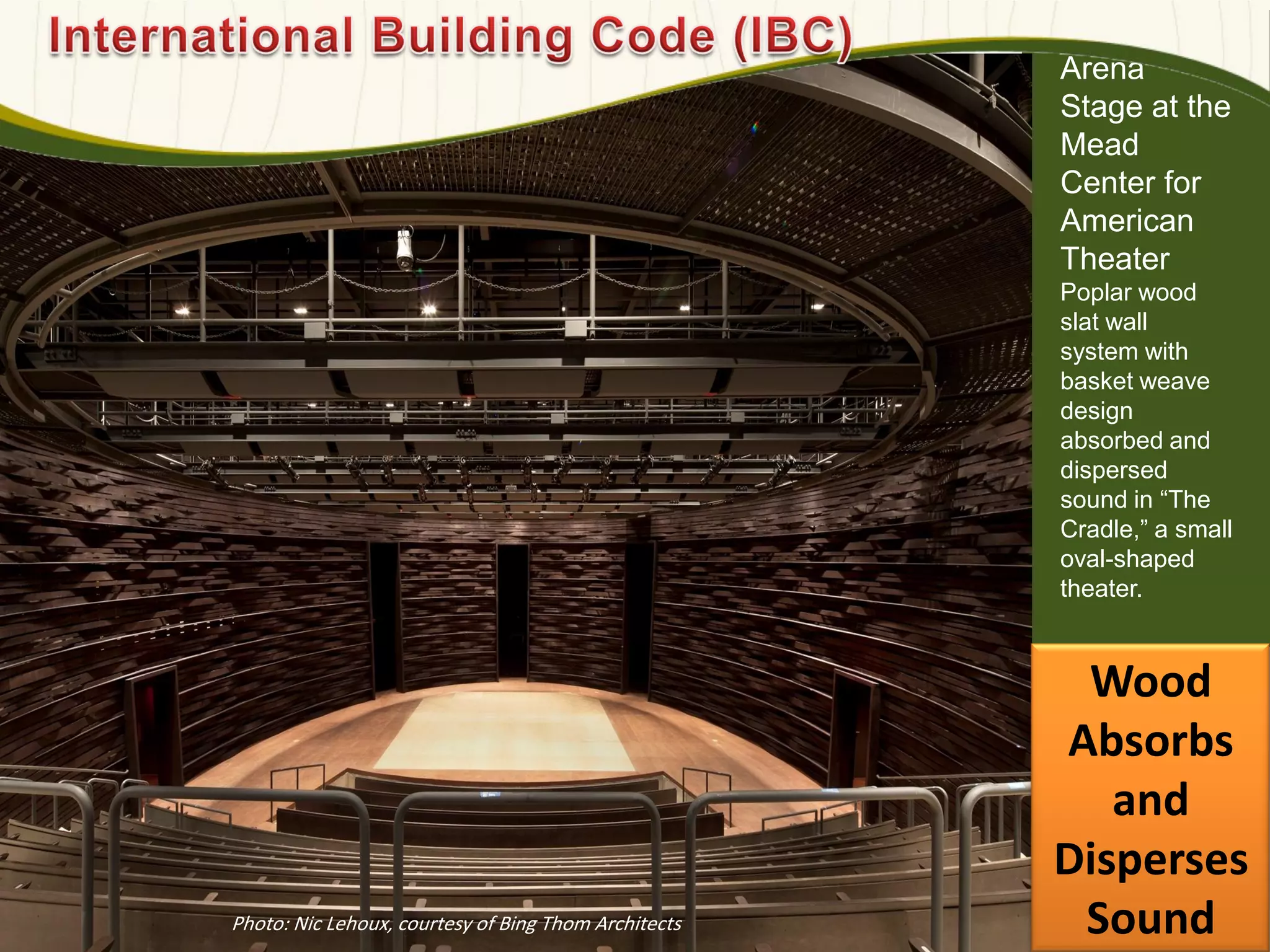 International Building Code (IBC)

Arena Stage at the Mead Center for American Theater

Poplar wood slat wall system with basket weave design absorbed and dispersed sound in “The Cradle,” a small oval-shaped theater.

Wood Absorbs and Disperses Sound

Photo: Nic Lehoux, courtesy of Bing Thom Architects